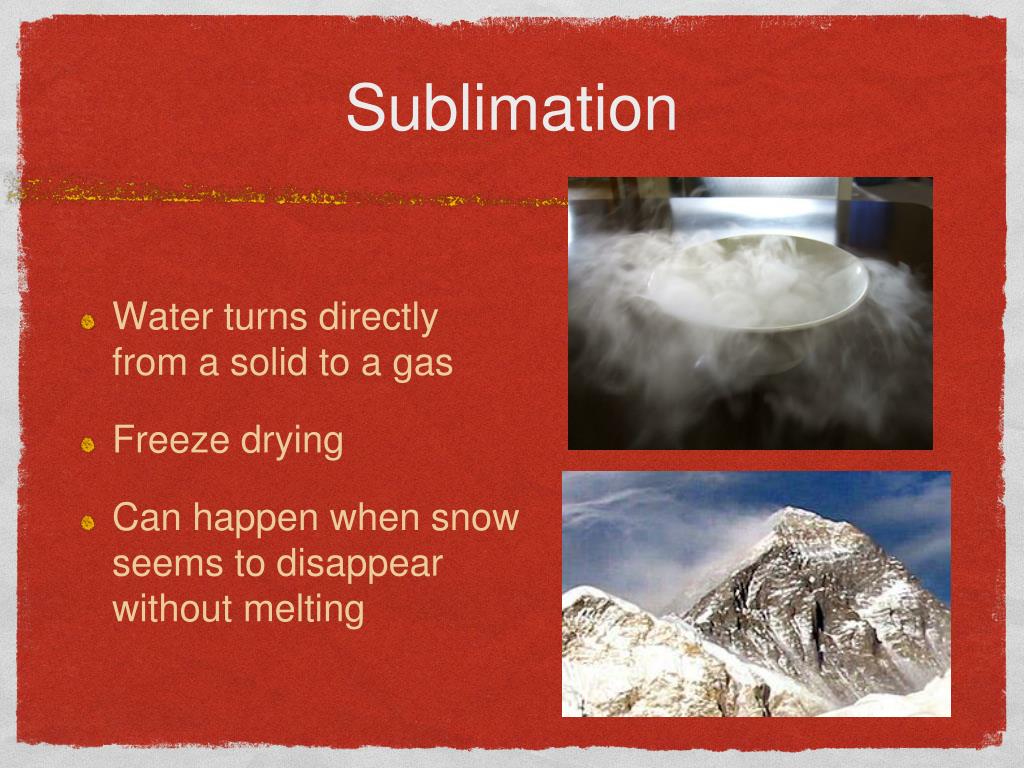 Sublimation

Water turns directly from a solid to a gas

Freeze drying

Can happen when snow seems to disappear without melting